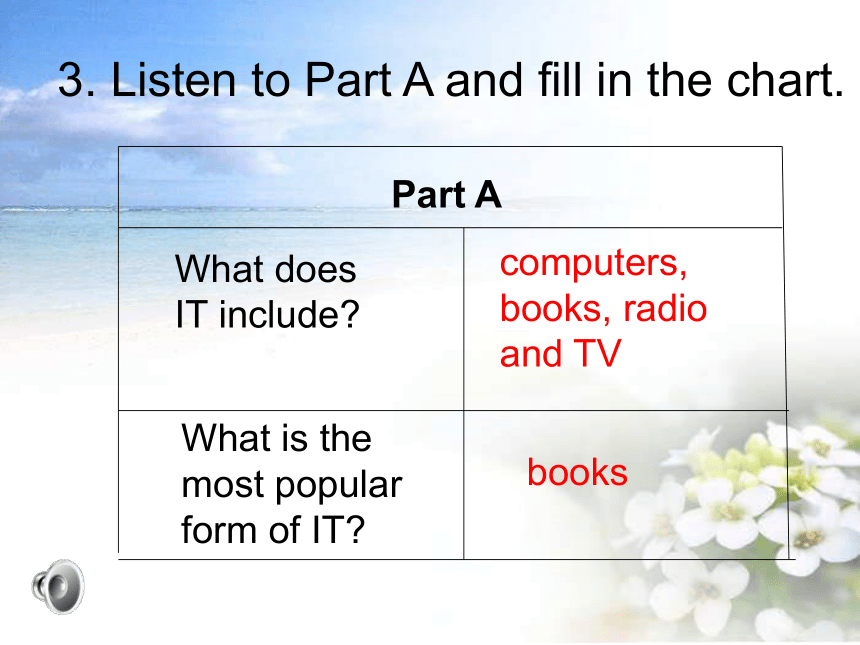 3. Listen to Part A and fill in the chart.

| Part A | |
|---|---|
| What does IT include? | computers, books, radio and TV |
| What is the most popular form of IT? | books |